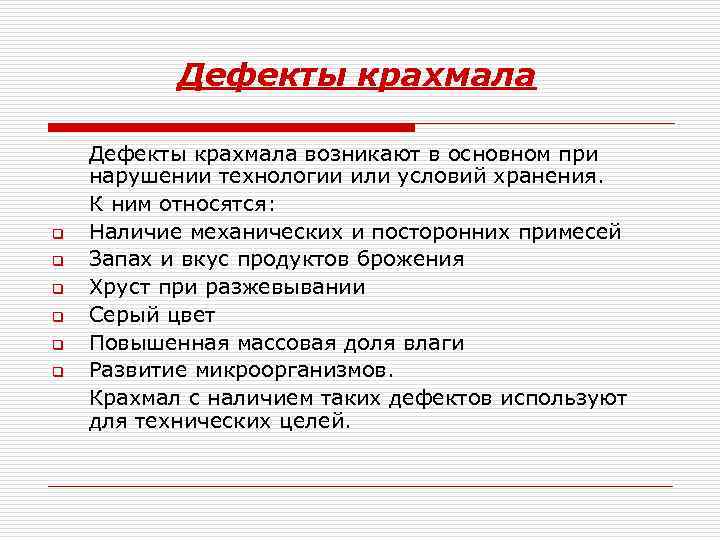 Дефекты крахмала

Дефекты крахмала возникают в основном при нарушении технологии или условий хранения.

К ним относятся:

- Наличие механических и посторонних примесей
- Запах и вкус продуктов брожения
- Хруст при разжевывании
- Серый цвет
- Повышенная массовая доля влаги
- Развитие микроорганизмов.

Крахмал с наличием таких дефектов используют для технических целей.